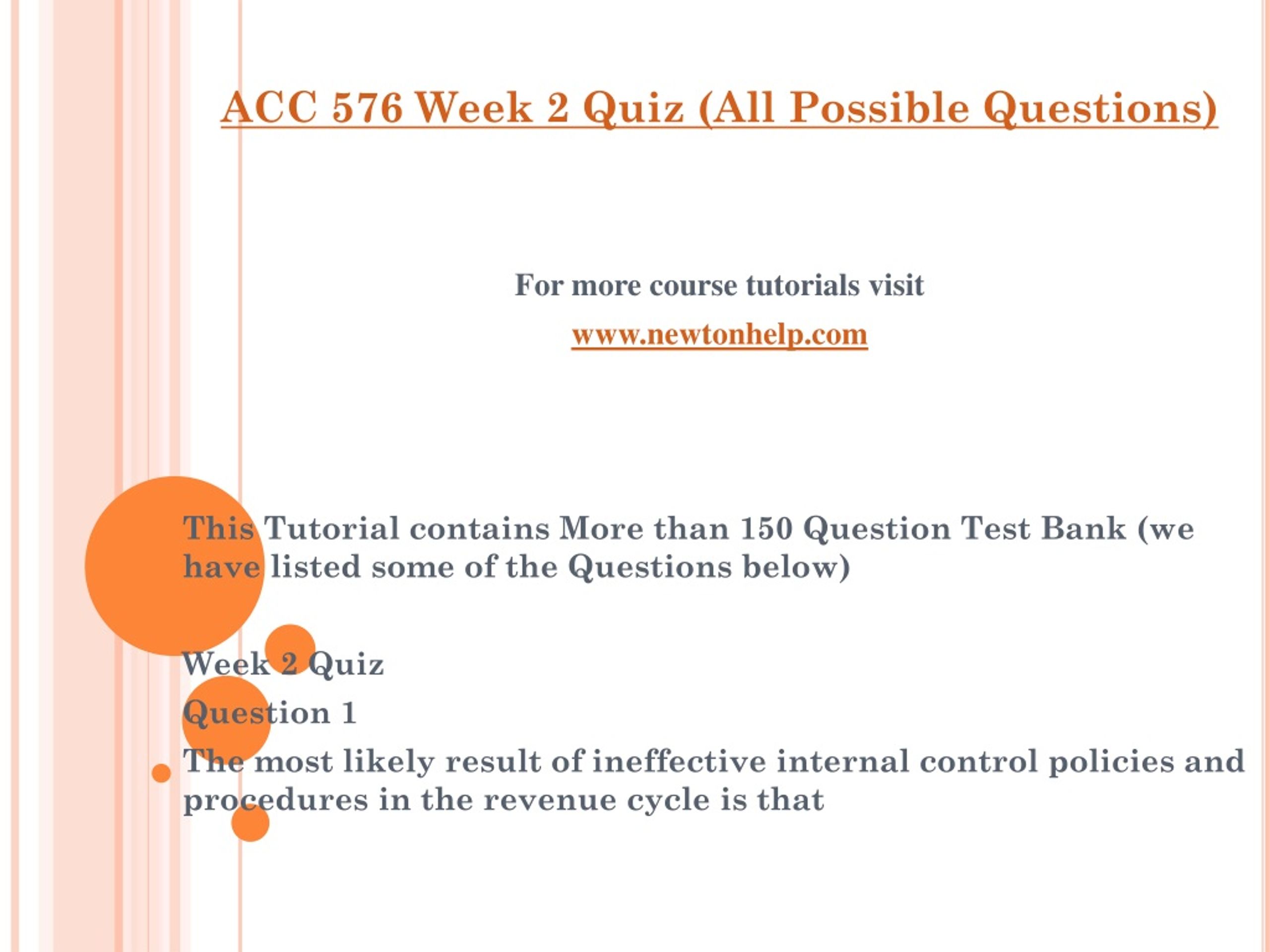 ACC 576 Week 2 Quiz (All Possible Questions)

For more course tutorials visit

www.newtonhelp.com

This Tutorial contains More than 150 Question Test Bank (we have listed some of the Questions below)

Week 2 Quiz

Question 1

The most likely result of ineffective internal control policies and procedures in the revenue cycle is that